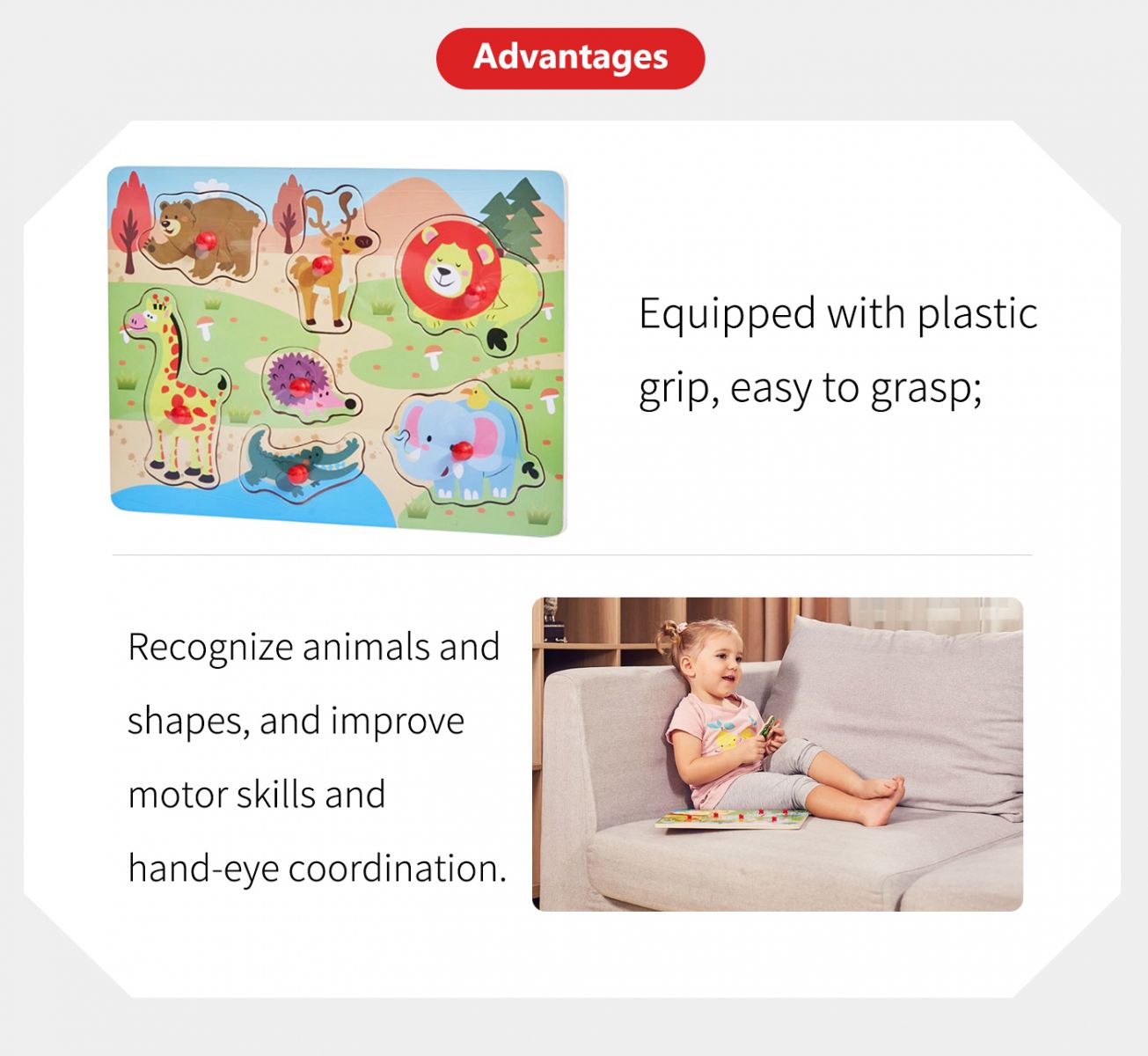 Advantages

Equipped with plastic grip, easy to grasp;

Recognize animals and shapes, and improve motor skills and hand-eye coordination.